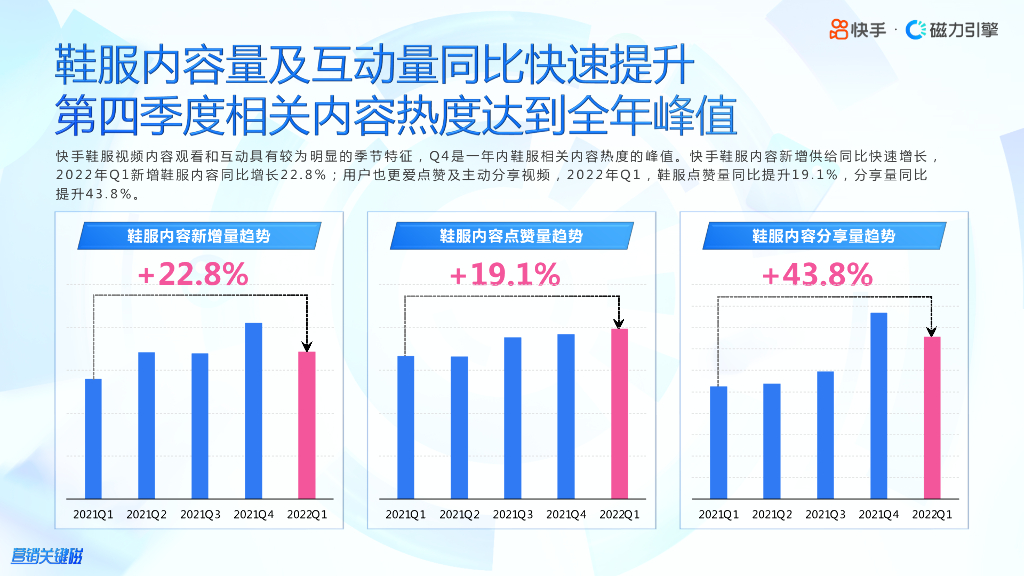 快手 · 磁力引擎

鞋服内容量及互动量同比快速提升
第四季度相关内容热度达到全年峰值

快手鞋服视频内容观看和互动具有较为明显的季节特征，Q4是一年内鞋服相关内容热度的峰值。快手鞋服内容新增供给同比快速增长，2022年Q1新增鞋服内容同比增长22.8%；用户也更爱点赞及主动分享视频，2022年Q1，鞋服点赞量同比提升19.1%，分享量同比提升43.8%。

鞋服内容新增量趋势
+22.8%
2021Q1 2021Q2 2021Q3 2021Q4 2022Q1

鞋服内容点赞量趋势
+19.1%
2021Q1 2021Q2 2021Q3 2021Q4 2022Q1

鞋服内容分享量趋势
+43.8%
2021Q1 2021Q2 2021Q3 2021Q4 2022Q1

营销关键词